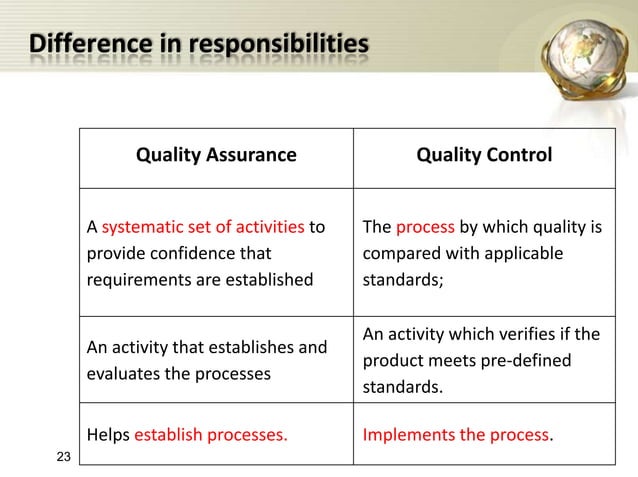 Difference in responsibilities

| Quality Assurance | Quality Control |
|---|---|
| A systematic set of activities to provide confidence that requirements are established | The process by which quality is compared with applicable standards; |
| An activity that establishes and evaluates the processes | An activity which verifies if the product meets pre-defined standards. |
| Helps establish processes. | Implements the process. |

23